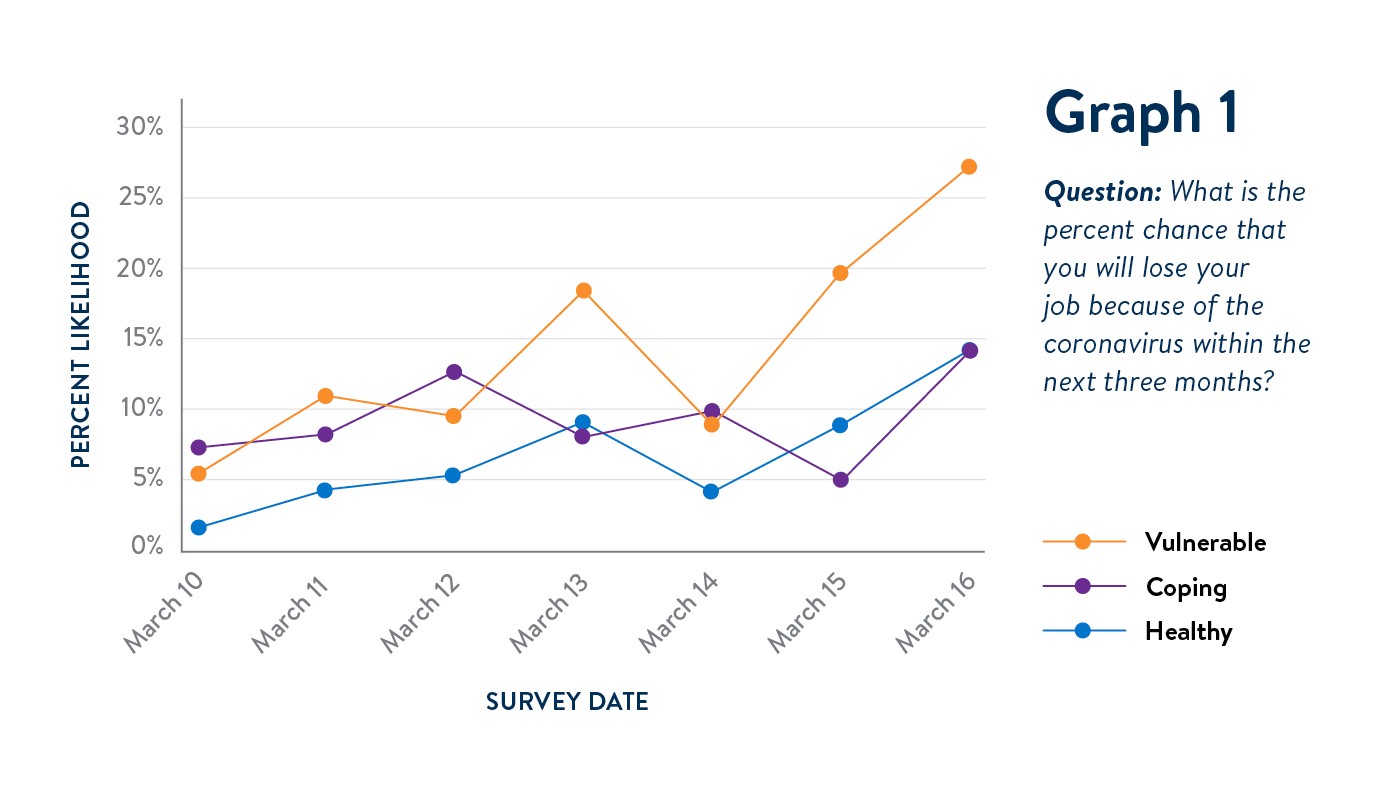 Graph 1

Question: What is the percent chance that you will lose your job because of the coronavirus within the next three months?

PERCENT LIKELIHOOD

30%
25%
20%
15%
10%
5%
0%

March 10
March 11
March 12
March 13
March 14
March 15
March 16

SURVEY DATE

Vulnerable
Coping
Healthy